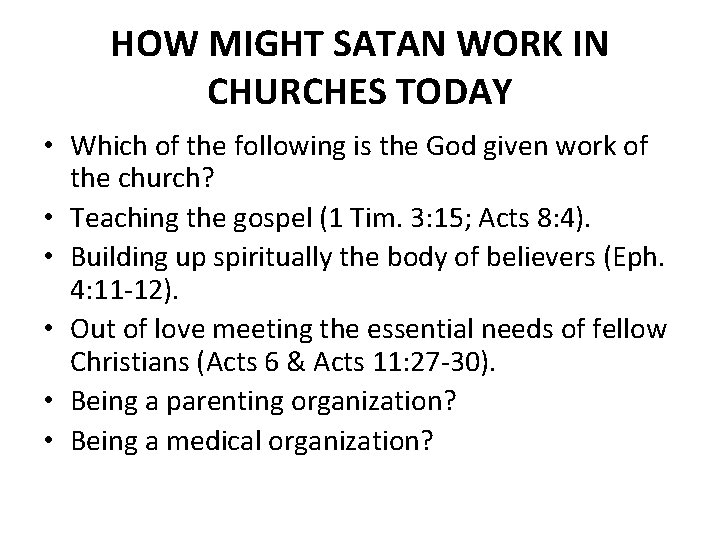 HOW MIGHT SATAN WORK IN CHURCHES TODAY

• Which of the following is the God given work of the church?
• Teaching the gospel (1 Tim. 3:15; Acts 8:4).
• Building up spiritually the body of believers (Eph. 4:11-12).
• Out of love meeting the essential needs of fellow Christians (Acts 6 & Acts 11:27-30).
• Being a parenting organization?
• Being a medical organization?